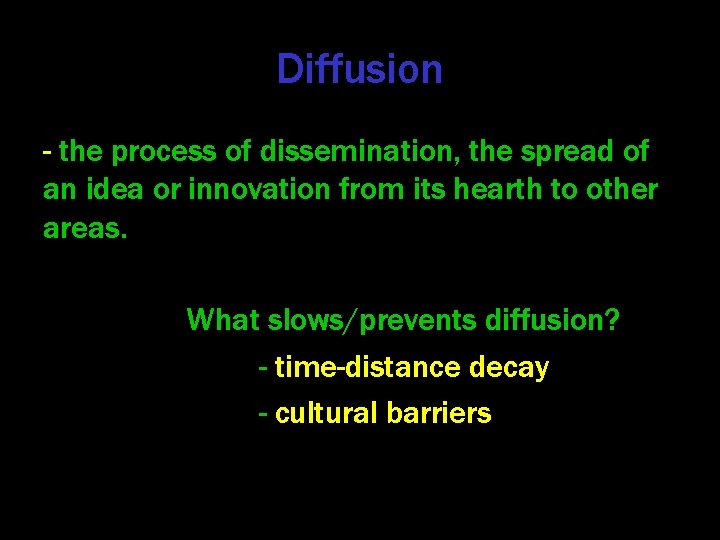 Diffusion

- the process of dissemination, the spread of an idea or innovation from its hearth to other areas.

What slows/prevents diffusion?

- time-distance decay

- cultural barriers